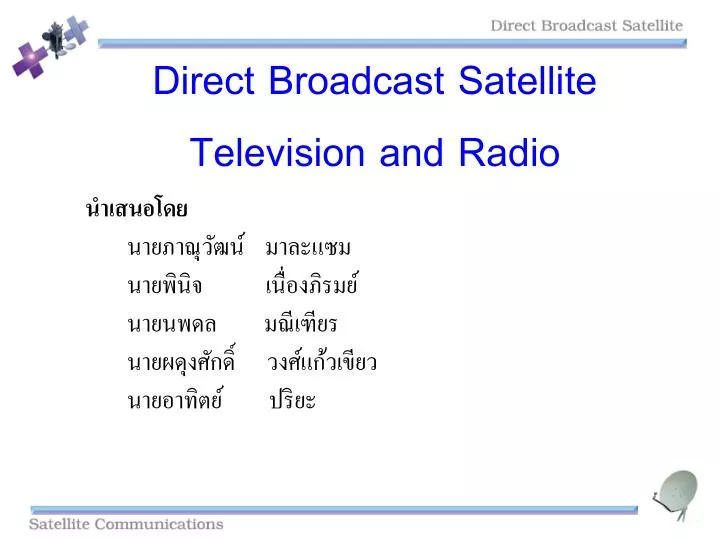 Direct Broadcast Satellite

Direct Broadcast Satellite

Television and Radio

นำเสนอโดย

นายภาณุวัฒน์ มาละแซม

นายพินิจ เนื่องภิรมย์

นายนพดล มณีเฑียร

นายผดุงศักดิ์ วงศ์แก้วเขียว

นายอาทิตย์ ปริยะ

Satellite Communications